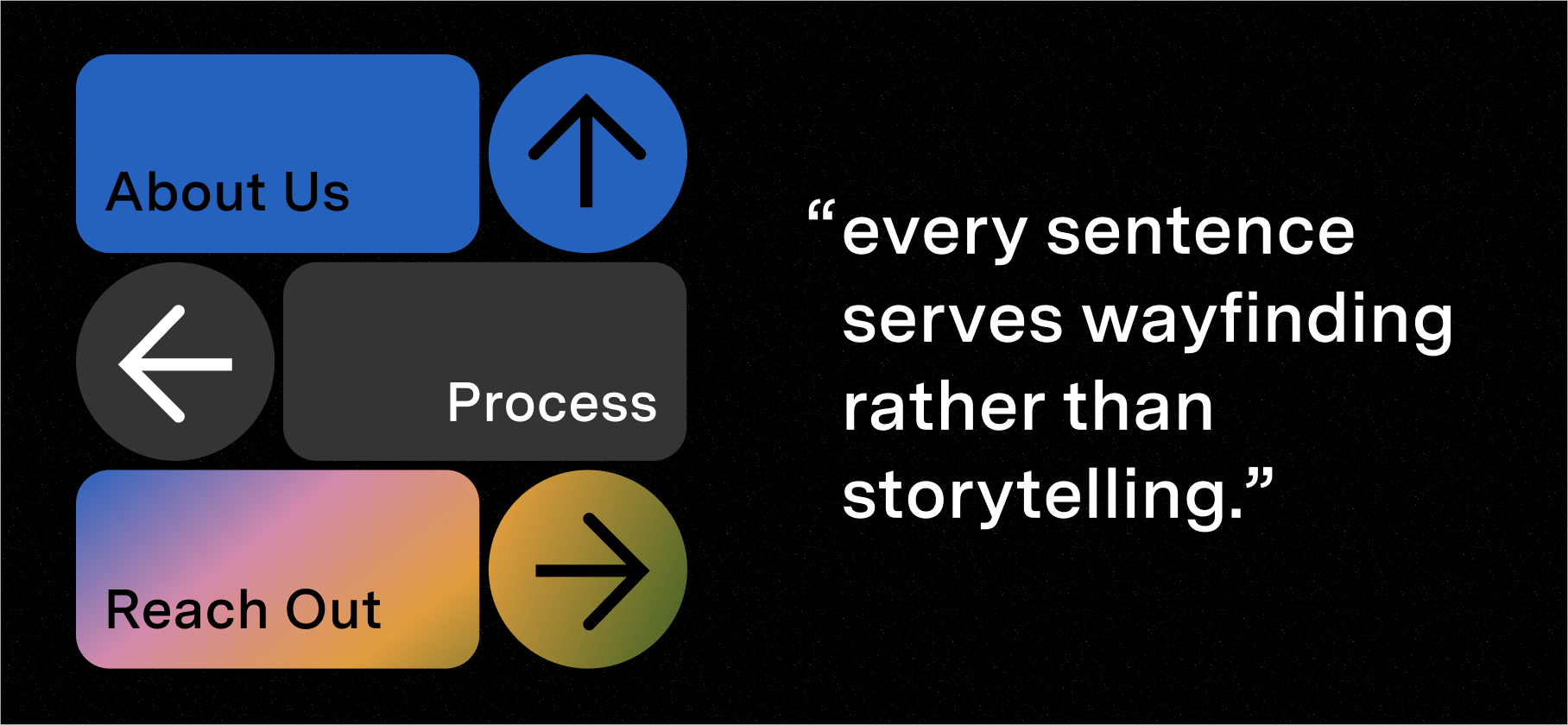 About Us

Process

Reach Out

“every sentence serves wayfinding rather than storytelling.”